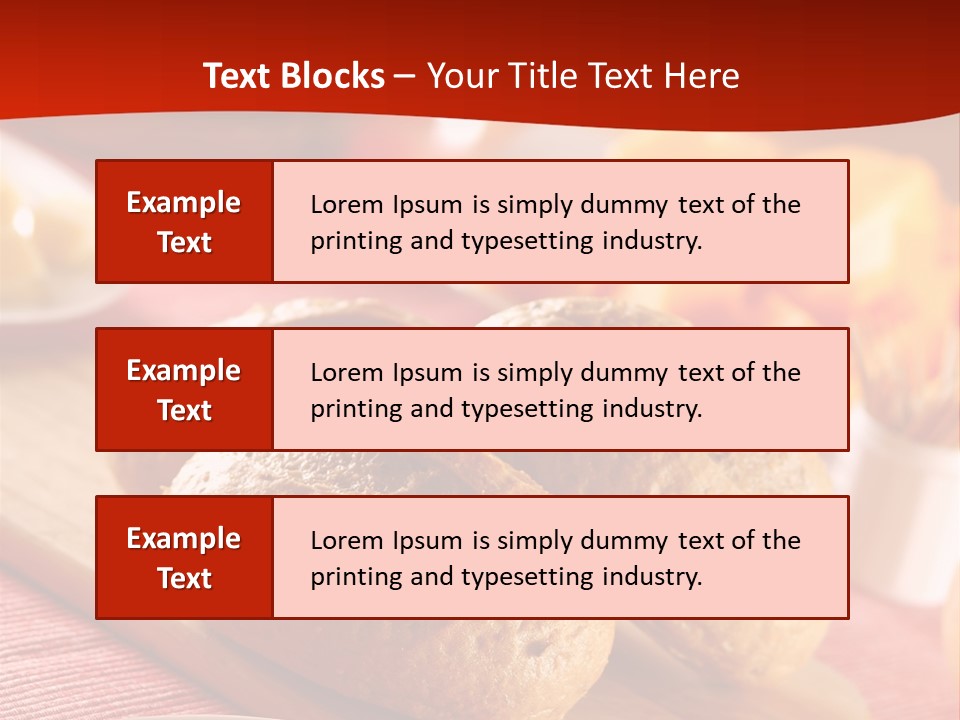 Text Blocks – Your Title Text Here

Example Text

Lorem Ipsum is simply dummy text of the printing and typesetting industry.

Example Text

Lorem Ipsum is simply dummy text of the printing and typesetting industry.

Example Text

Lorem Ipsum is simply dummy text of the printing and typesetting industry.